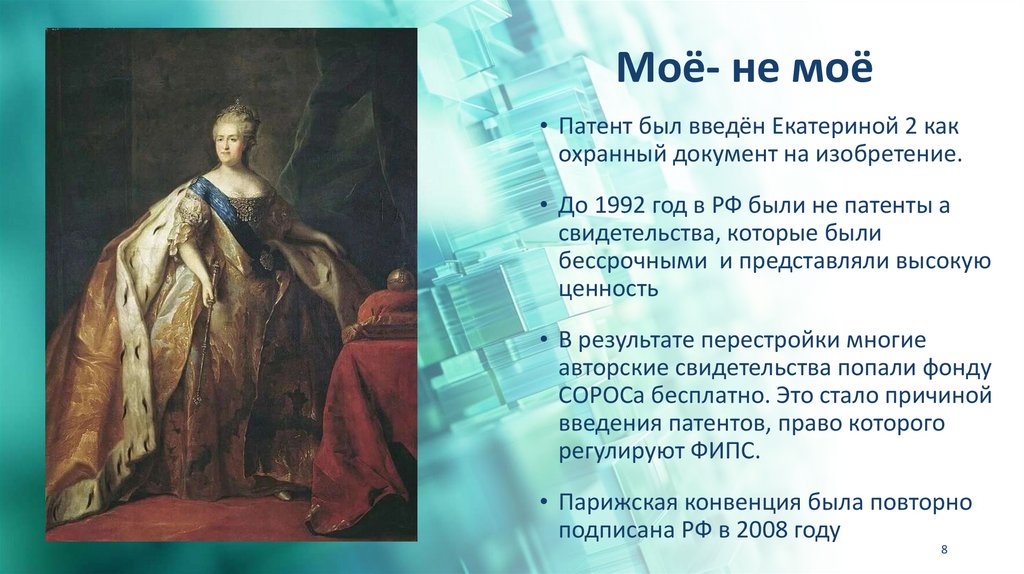 Моё- не моё

• Патент был введён Екатериной 2 как охранный документ на изобретение.

• До 1992 год в РФ были не патенты а свидетельства, которые были бессрочными  и представляли высокую ценность

• В результате перестройки многие авторские свидетельства попали фонду СОРОСа бесплатно. Это стало причиной введения патентов, право которого регулируют ФИПС.

• Парижская конвенция была повторно подписана РФ в 2008 году

8